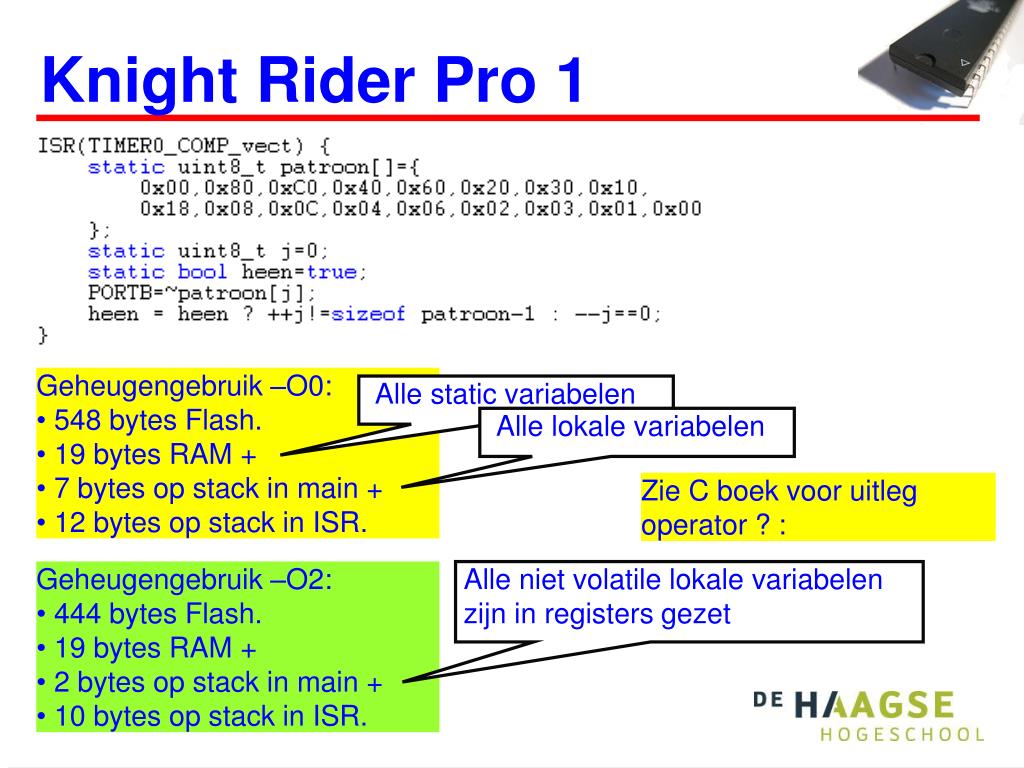 Knight Rider Pro 1

ISR(TIMER0_COMP_vect) {
static uint8_t patroon[]={
0x00,0x80,0xC0,0x40,0x60,0x20,0x30,0x10,
0x18,0x08,0x0C,0x04,0x06,0x02,0x03,0x01,0x00
};
static uint8_t j=0;
static bool heen=true;
PORTB=~patroon[j];
heen = heen ? ++j!=sizeof patroon-1 : --j==0;
}

Geheugengebruik –O0:
• 548 bytes Flash.
• 19 bytes RAM +
• 7 bytes op stack in main +
• 12 bytes op stack in ISR.

Alle static variabelen

Alle lokale variabelen

Zie C boek voor uitleg operator ? :

Geheugengebruik –O2:
• 444 bytes Flash.
• 19 bytes RAM +
• 2 bytes op stack in main +
• 10 bytes op stack in ISR.

Alle niet volatile lokale variabelen zijn in registers gezet

DE HAAGSE HOGESCHOOL